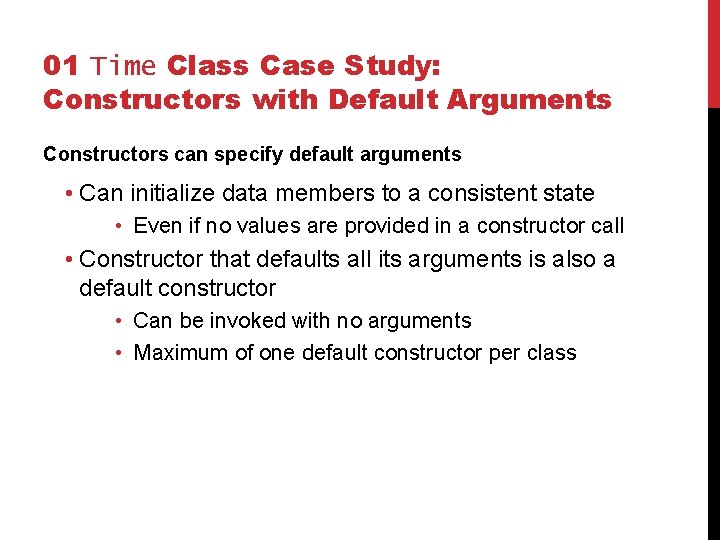 01 Time Class Case Study:
Constructors with Default Arguments

Constructors can specify default arguments

• Can initialize data members to a consistent state
  • Even if no values are provided in a constructor call
• Constructor that defaults all its arguments is also a default constructor
  • Can be invoked with no arguments
  • Maximum of one default constructor per class